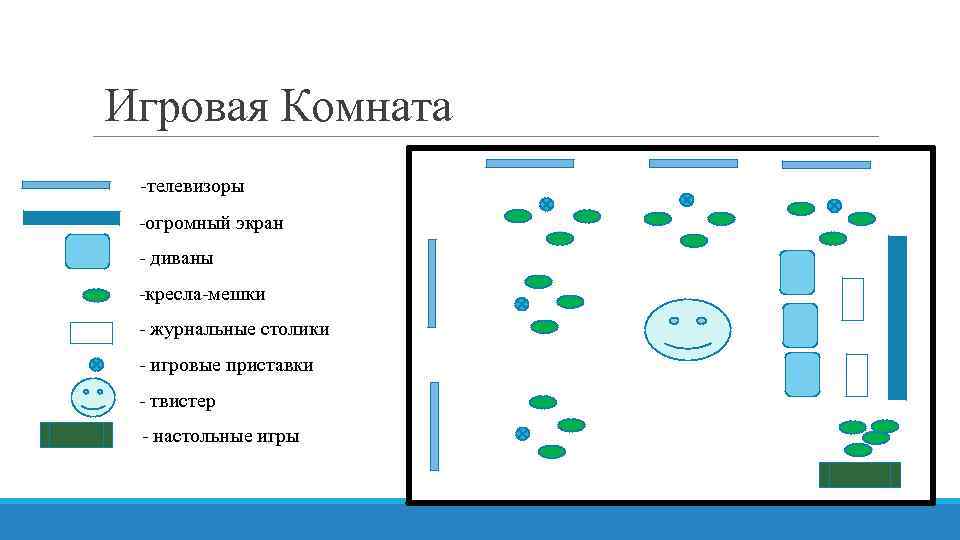 Игровая Комната

-телевизоры

-огромный экран

- диваны

-кресла-мешки

- журнальные столики

- игровые приставки

- твистер

- настольные игры